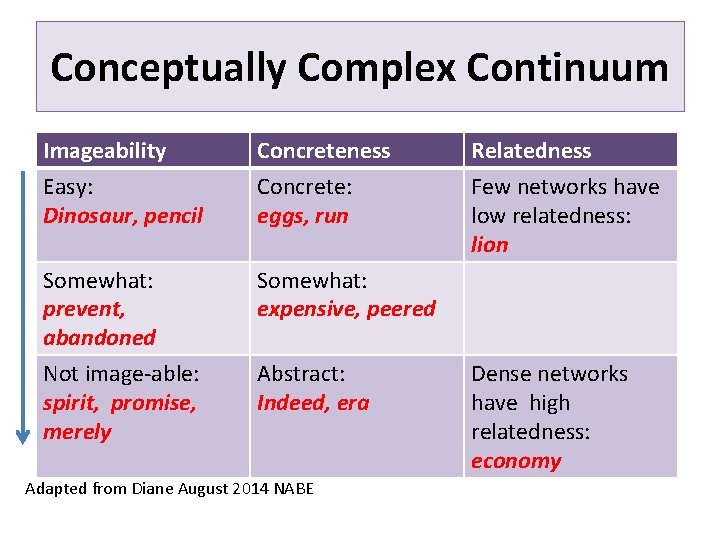 Conceptually Complex Continuum

| Imageability | Concreteness | Relatedness |
|---|---|---|
| Easy: Dinosaur, pencil | Concrete: eggs, run | Few networks have low relatedness: lion |
| Somewhat: prevent, abandoned | Somewhat: expensive, peered | |
| Not image-able: spirit, promise, merely | Abstract: Indeed, era | Dense networks have high relatedness: economy |

Adapted from Diane August 2014 NABE